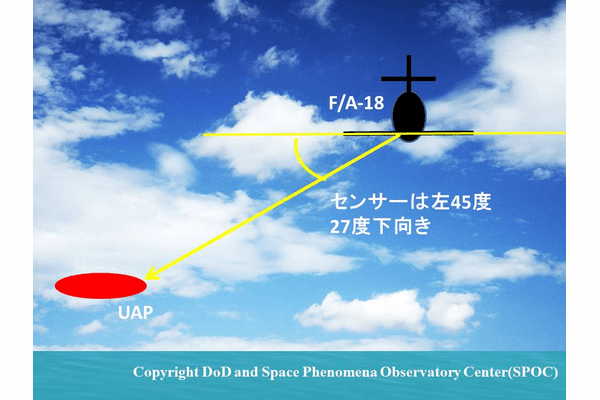 F/A-18

センサーは左45度
27度下向き

UAP

Copyright DoD and Space Phenomena Observatory Center(SPOC)